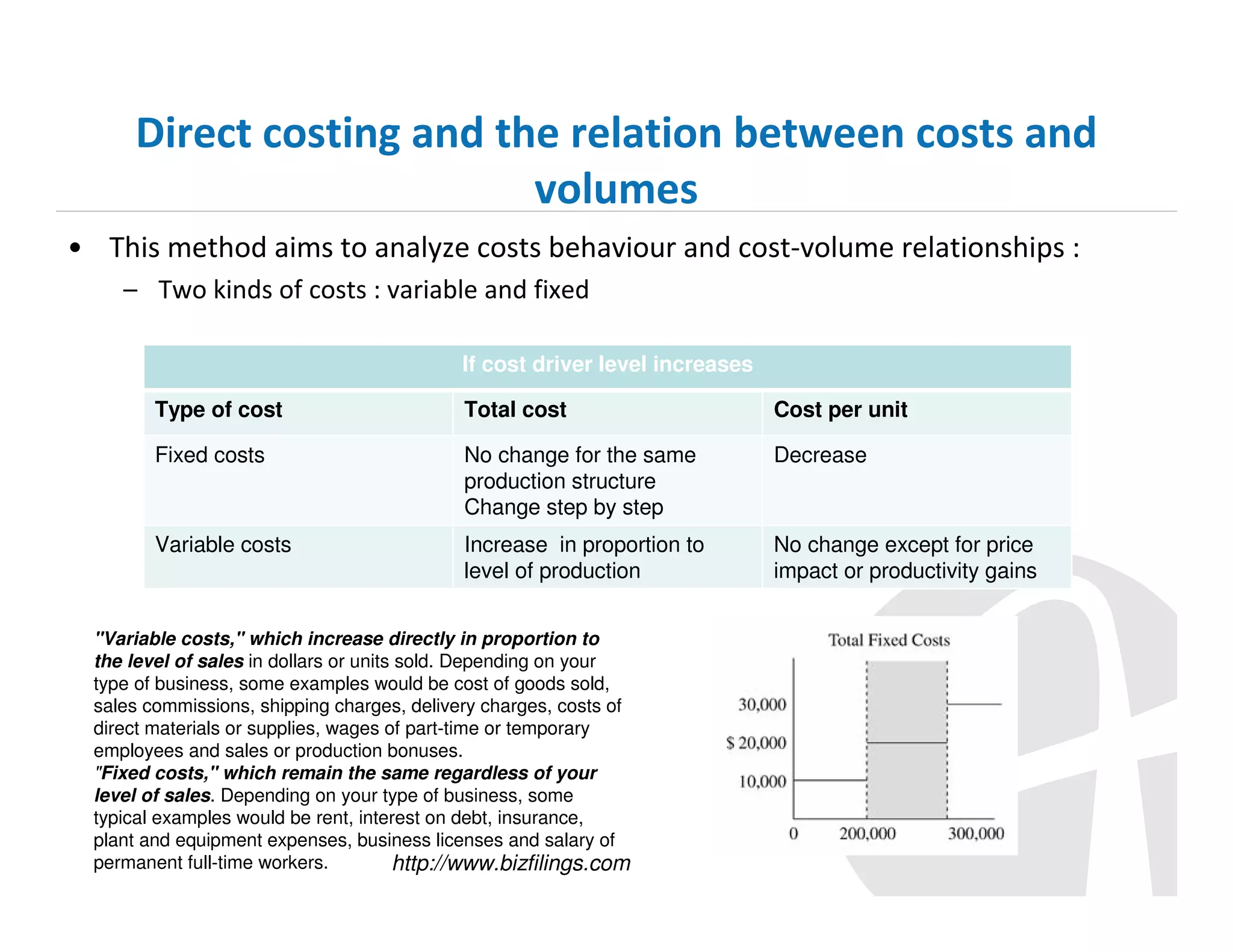 Direct costing and the relation between costs and volumes

• This method aims to analyze costs behaviour and cost-volume relationships :
– Two kinds of costs : variable and fixed

If cost driver level increases

| Type of cost | Total cost | Cost per unit |
|---|---|---|
| Fixed costs | No change for the same production structure Change step by step | Decrease |
| Variable costs | Increase in proportion to level of production | No change except for price impact or productivity gains |

"Variable costs," which increase directly in proportion to the level of sales in dollars or units sold. Depending on your type of business, some examples would be cost of goods sold, sales commissions, shipping charges, delivery charges, costs of direct materials or supplies, wages of part-time or temporary employees and sales or production bonuses.
"Fixed costs," which remain the same regardless of your level of sales. Depending on your type of business, some typical examples would be rent, interest on debt, insurance, plant and equipment expenses, business licenses and salary of permanent full-time workers. http://www.bizfilings.com

Total Fixed Costs
30,000
$ 20,000
10,000
0
200,000
300,000